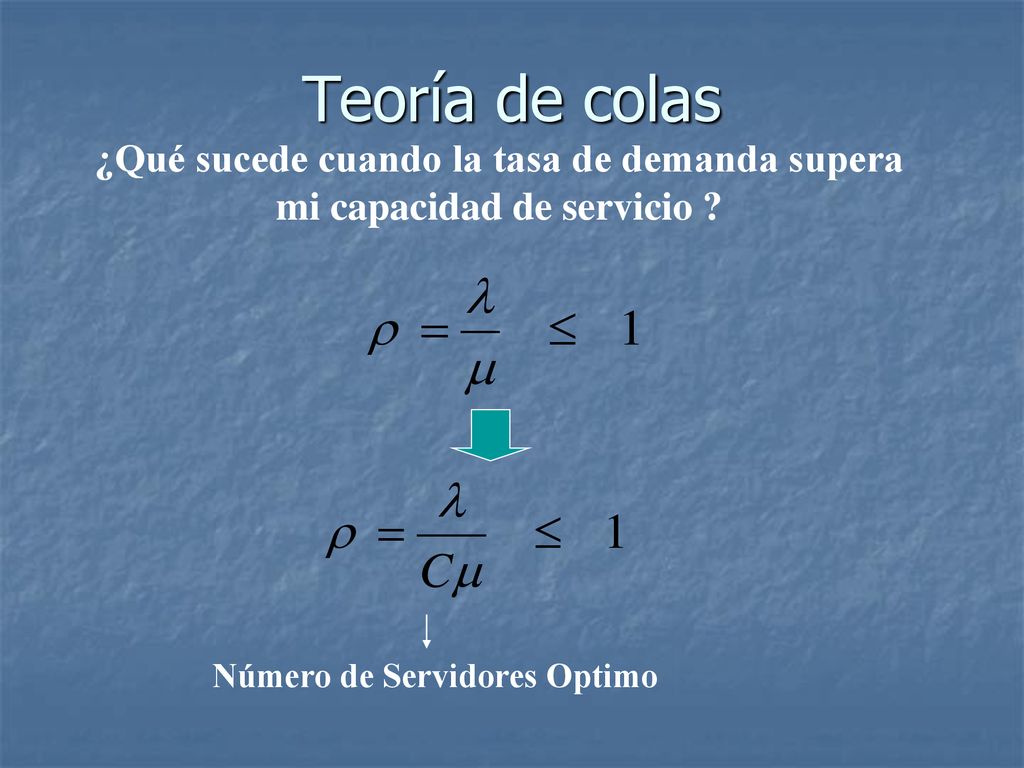 Teoría de colas

¿Qué sucede cuando la tasa de demanda supera mi capacidad de servicio ?

$\rho = \frac{\lambda}{\mu} \leq 1$

$\rho = \frac{\lambda}{C\mu} \leq 1$

Número de Servidores Optimo